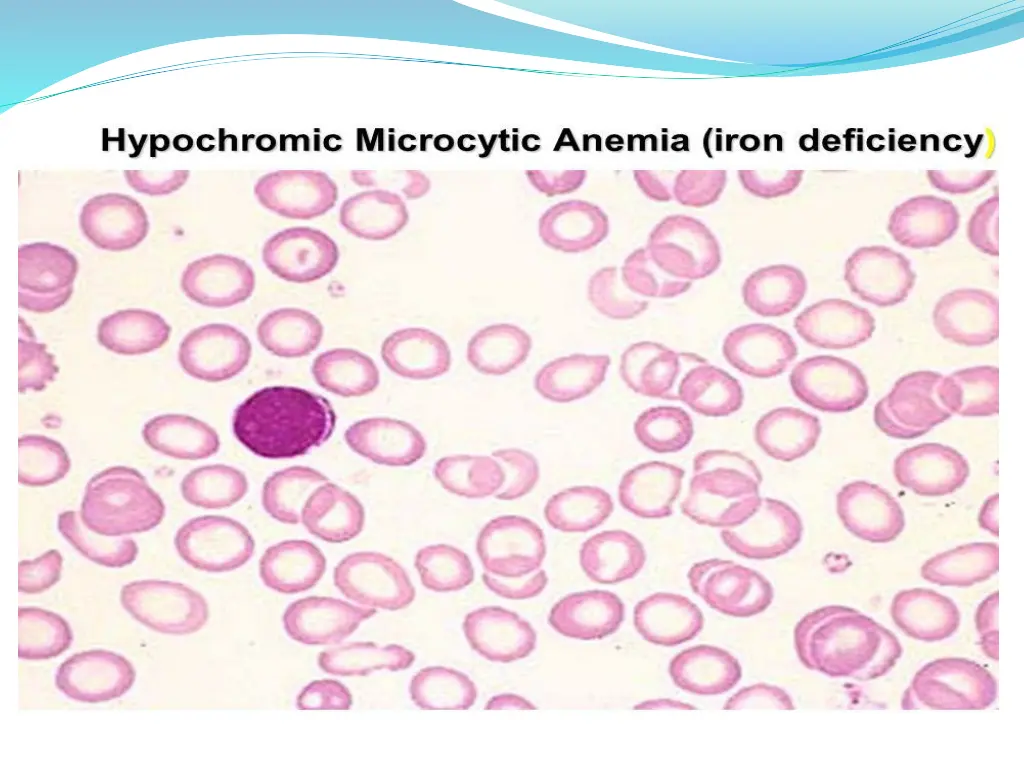 Hypochromic Microcytic Anemia (iron deficiency)